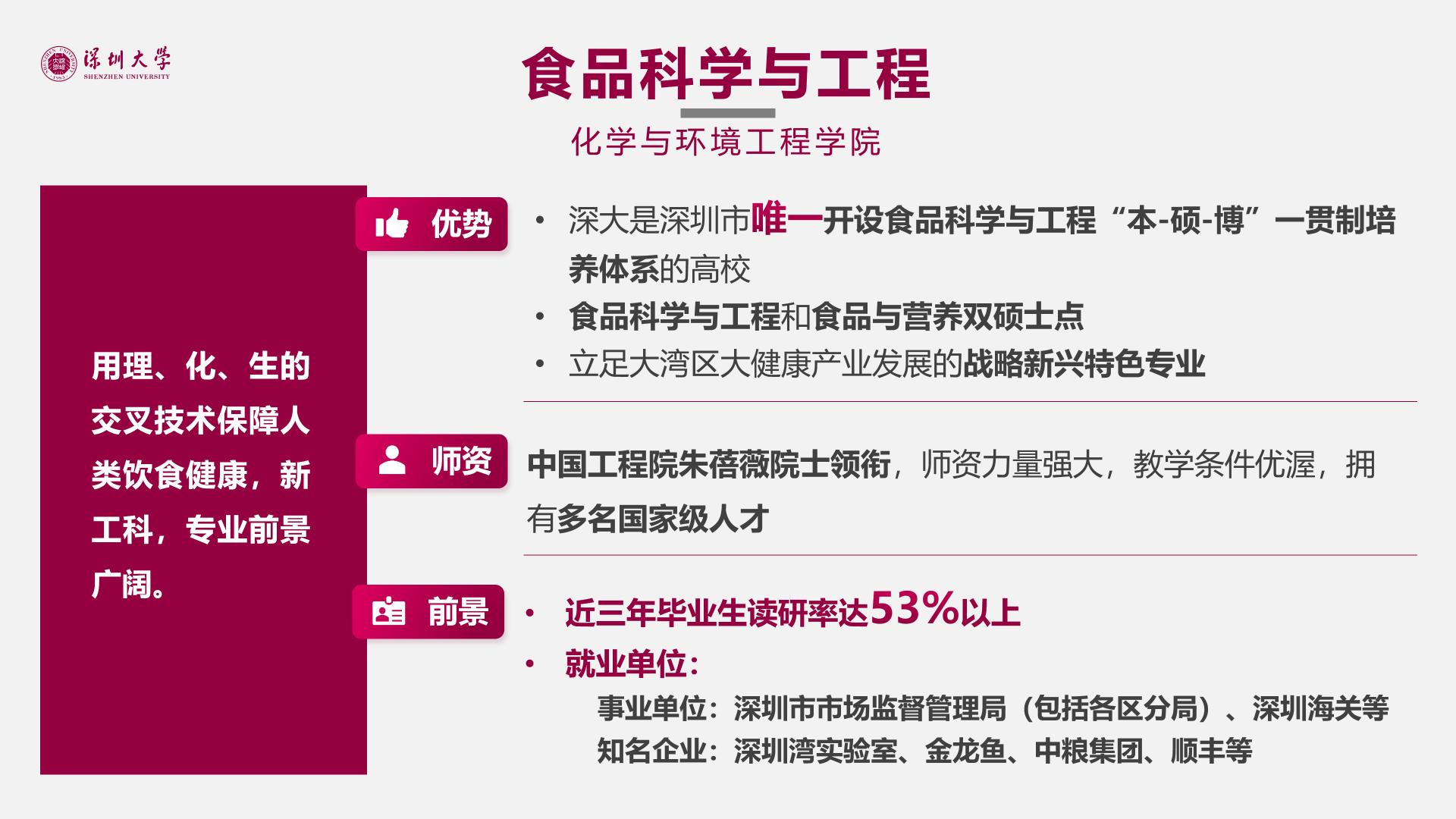 深圳大学
SHENZHEN UNIVERSITY

食品科学与工程

化学与环境工程学院

用理、化、生的交叉技术保障人类饮食健康，新工科，专业前景广阔。

优势

• 深大是深圳市唯一开设食品科学与工程“本-硕-博”一贯制培养体系的高校
• 食品科学与工程和食品与营养双硕士点
• 立足大湾区大健康产业发展的战略新兴特色专业

师资

中国工程院朱蓓薇院士领衔，师资力量强大，教学条件优渥，拥有多名国家级人才

前景

• 近三年毕业生读研率达53%以上
• 就业单位：
事业单位：深圳市市场监督管理局（包括各区分局）、深圳海关等
知名企业：深圳湾实验室、金龙鱼、中粮集团、顺丰等